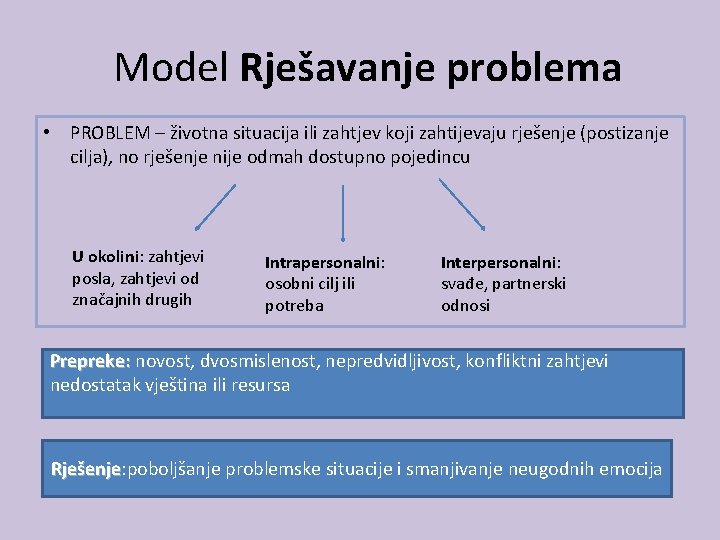 Model Rješavanje problema

• PROBLEM – životna situacija ili zahtjev koji zahtijevaju rješenje (postizanje cilja), no rješenje nije odmah dostupno pojedincu

U okolini: zahtjevi posla, zahtjevi od značajnih drugih

Intrapersonalni: osobni cilj ili potreba

Interpersonalni: svađe, partnerski odnosi

Prepreke: novost, dvosmislenost, nepredvidljivost, konfliktni zahtjevi nedostatak vještina ili resursa

Rješenje:poboljšanje problemske situacije i smanjivanje neugodnih emocija